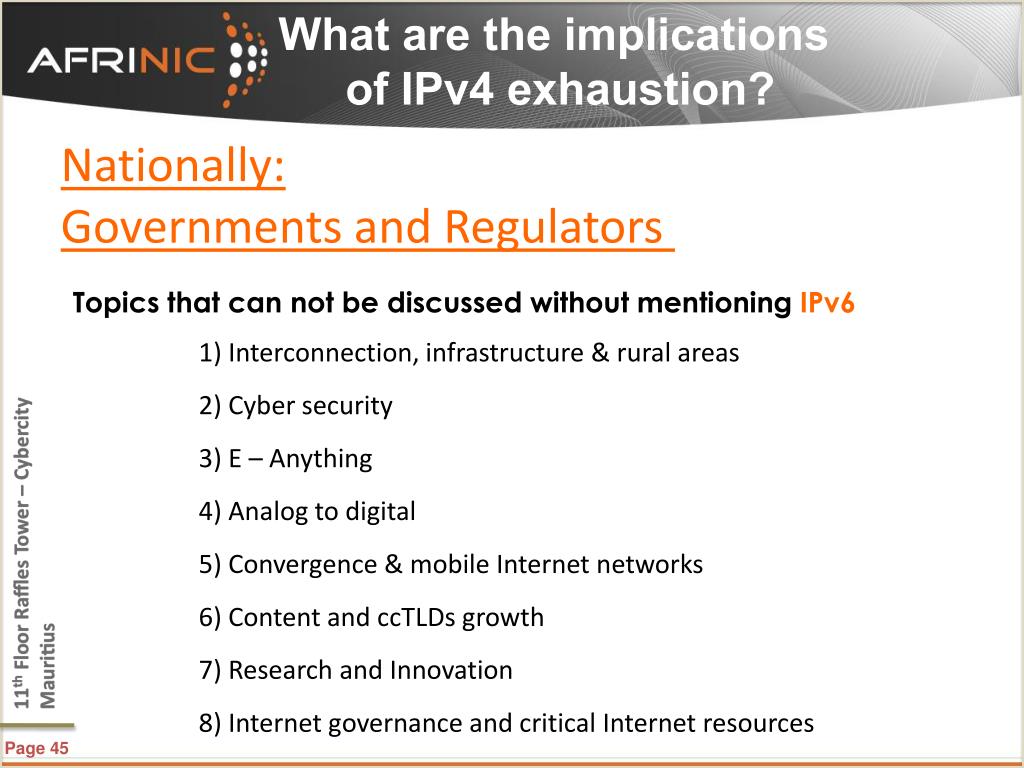 AFRINIC

What are the implications of IPv4 exhaustion?

Nationally:
Governments and Regulators

Topics that can not be discussed without mentioning IPv6

1) Interconnection, infrastructure & rural areas

2) Cyber security

3) E – Anything

4) Analog to digital

5) Convergence & mobile Internet networks

6) Content and ccTLDs growth

7) Research and Innovation

8) Internet governance and critical Internet resources

11$^{th}$ Floor Raffles Tower – Cybercity Mauritius

Page 45